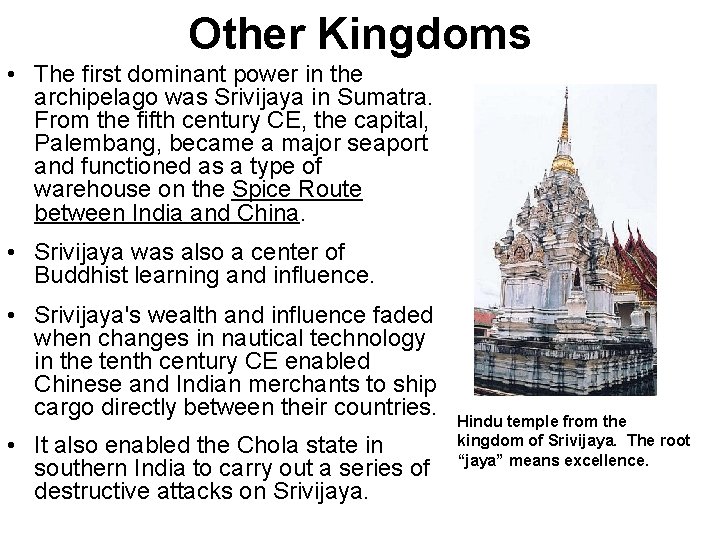 Other Kingdoms

• The first dominant power in the archipelago was Srivijaya in Sumatra. From the fifth century CE, the capital, Palembang, became a major seaport and functioned as a type of warehouse on the Spice Route between India and China.

• Srivijaya was also a center of Buddhist learning and influence.

• Srivijaya's wealth and influence faded when changes in nautical technology in the tenth century CE enabled Chinese and Indian merchants to ship cargo directly between their countries.

• It also enabled the Chola state in southern India to carry out a series of destructive attacks on Srivijaya.

Hindu temple from the kingdom of Srivijaya. The root "jaya" means excellence.